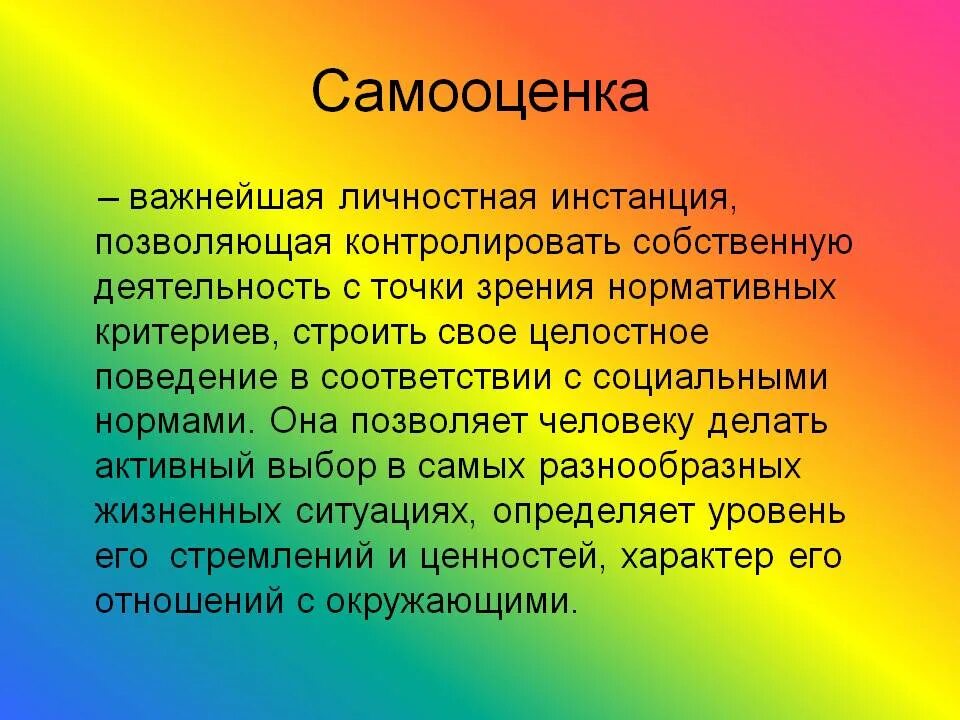 Самооценка

– важнейшая личностная инстанция, позволяющая контролировать собственную деятельность с точки зрения нормативных критериев, строить свое целостное поведение в соответствии с социальными нормами. Она позволяет человеку делать активный выбор в самых разнообразных жизненных ситуациях, определяет уровень его стремлений и ценностей, характер его отношений с окружающими.